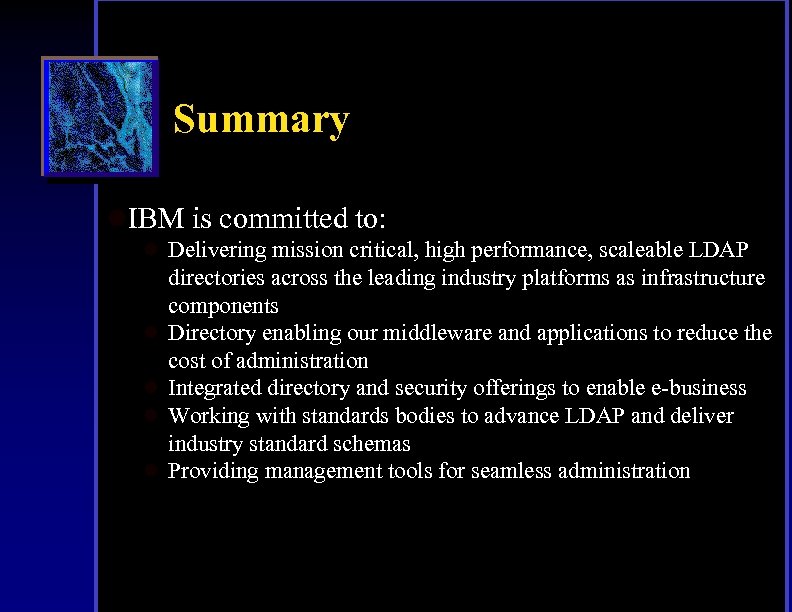 Summary

IBM is committed to:

Delivering mission critical, high performance, scaleable LDAP directories across the leading industry platforms as infrastructure components

Directory enabling our middleware and applications to reduce the cost of administration

Integrated directory and security offerings to enable e-business

Working with standards bodies to advance LDAP and deliver industry standard schemas

Providing management tools for seamless administration